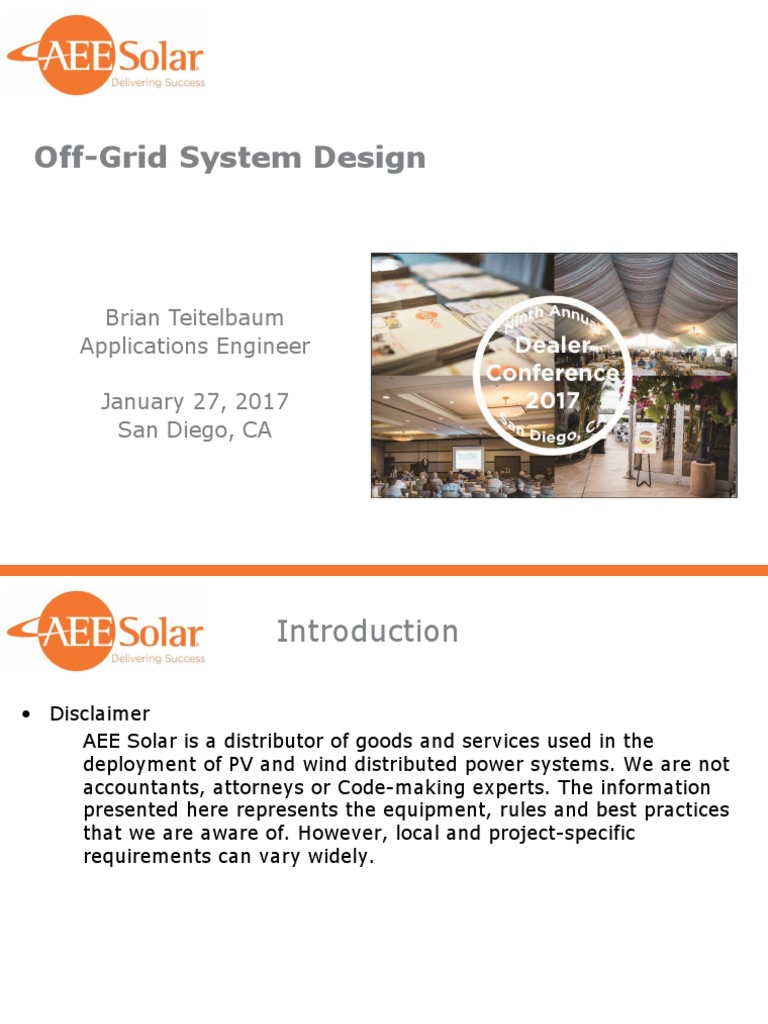 AEE Solar
Delivering Success

Off-Grid System Design

Brian Teitelbaum
Applications Engineer

January 27, 2017
San Diego, CA

Ninth Annual
Dealer
Conference
2017
San Diego, CA

AEE Solar
Delivering Success

Introduction

• Disclaimer
AEE Solar is a distributor of goods and services used in the deployment of PV and wind distributed power systems. We are not accountants, attorneys or Code-making experts. The information presented here represents the equipment, rules and best practices that we are aware of. However, local and project-specific requirements can vary widely.